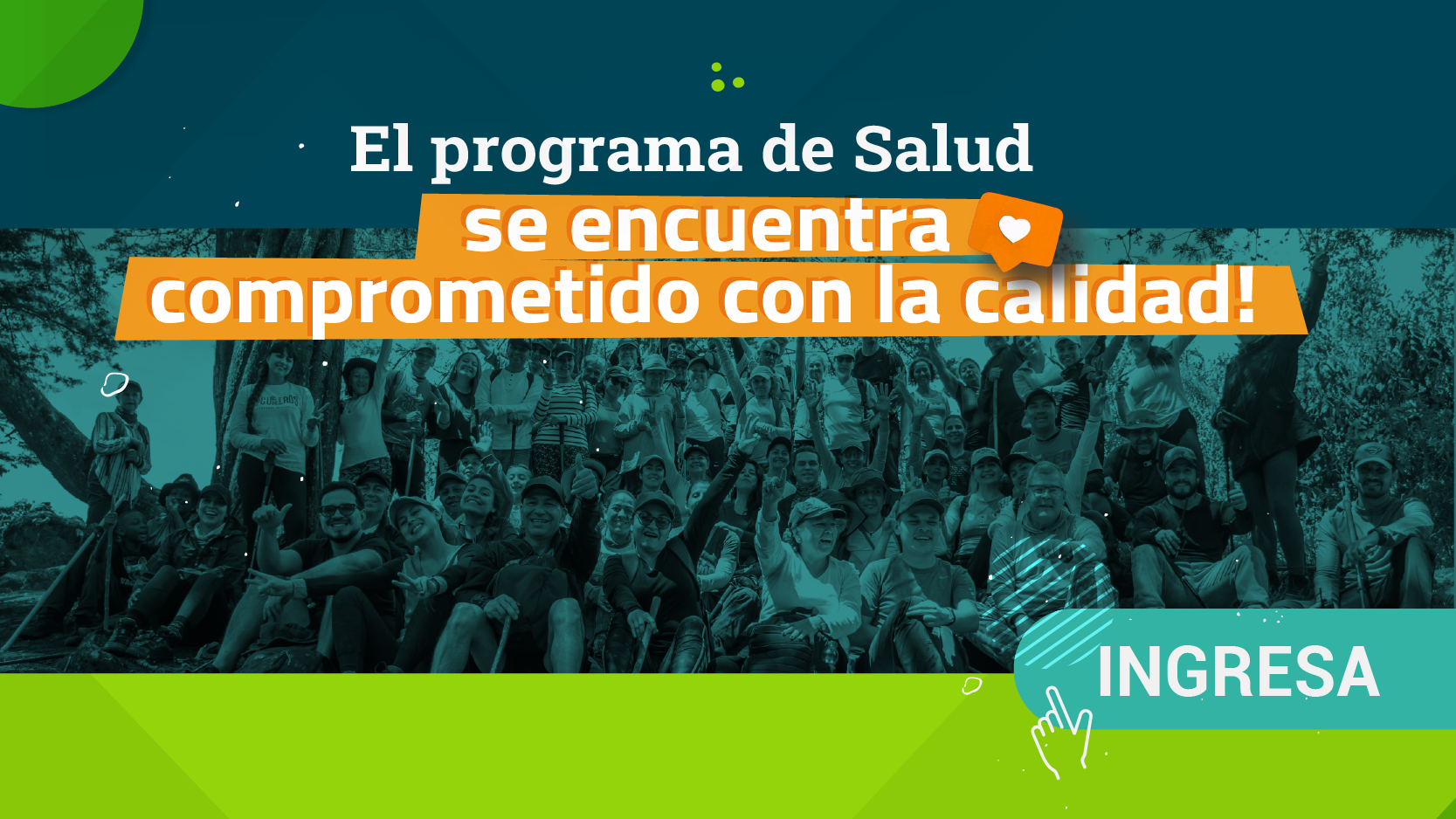 El programa de Salud
se encuentra
comprometido con la calidad!

INGRESA